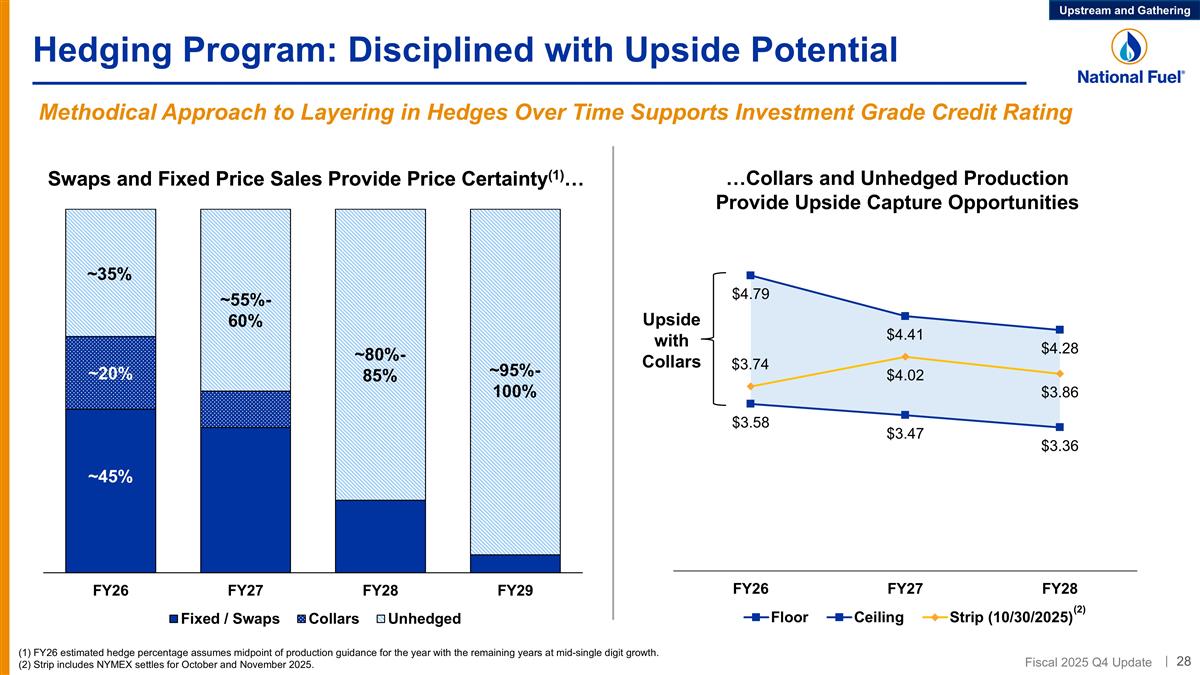 Upstream and Gathering

Hedging Program: Disciplined with Upside Potential

National Fuel®

Methodical Approach to Layering in Hedges Over Time Supports Investment Grade Credit Rating

Swaps and Fixed Price Sales Provide Price Certainty$^{(1)}$…

~35%
~20%
~45%
~55%-60%
~80%-85%
~95%-100%

FY26 FY27 FY28 FY29

Fixed / Swaps Collars Unhedged

…Collars and Unhedged Production Provide Upside Capture Opportunities

Upside with Collars

$4.79
$4.41
$4.28
$3.74
$4.02
$3.86
$3.58
$3.47
$3.36

FY26 FY27 FY28

Floor Ceiling Strip (10/30/2025)$^{(2)}$

(1) FY26 estimated hedge percentage assumes midpoint of production guidance for the year with the remaining years at mid-single digit growth.
(2) Strip includes NYMEX settles for October and November 2025.

Fiscal 2025 Q4 Update | 28